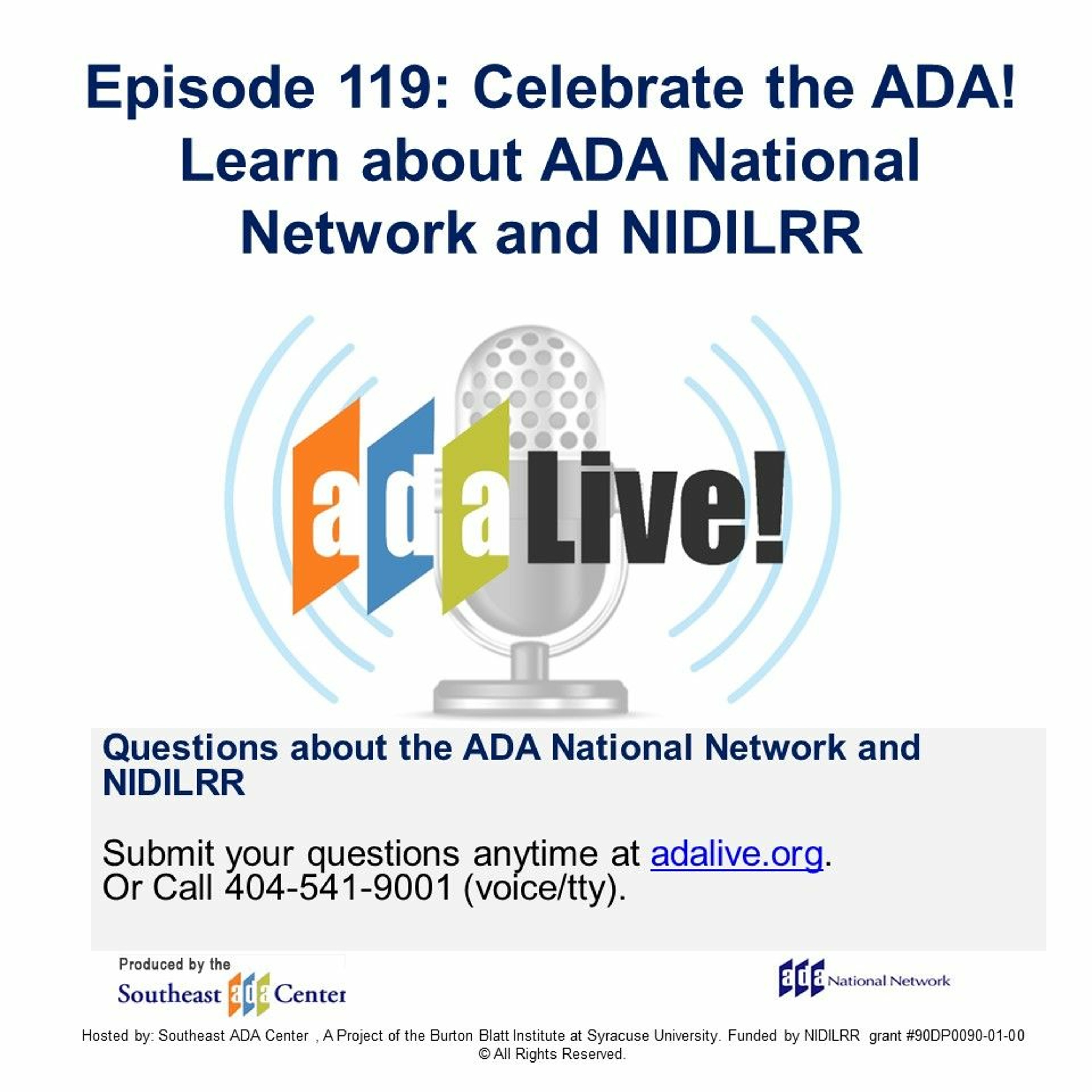 Episode 119: Celebrate the ADA! Learn about ADA National Network and NIDILRR

adaLive!

Questions about the ADA National Network and NIDILRR

Submit your questions anytime at adalive.org.
Or Call 404-541-9001 (voice/tty).

Produced by the
Southeast ada Center

ada National Network

Hosted by: Southeast ADA Center , A Project of the Burton Blatt Institute at Syracuse University. Funded by NIDILRR grant #90DP0090-01-00
© All Rights Reserved.